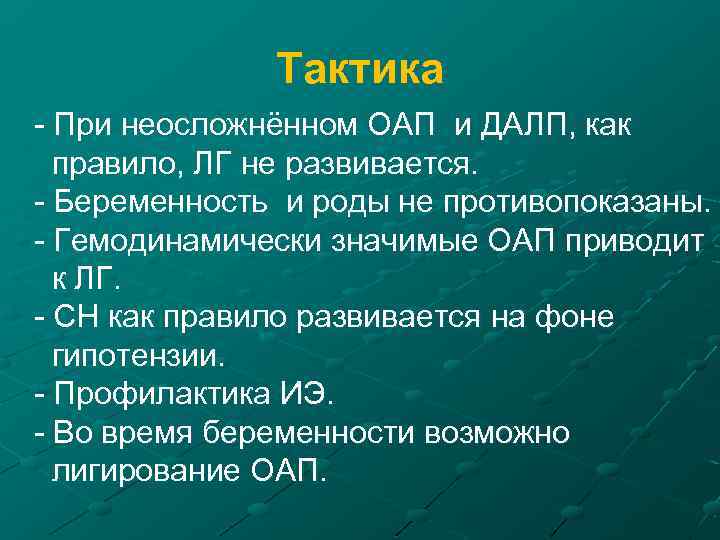 Тактика

- При неосложнённом ОАП и ДАЛП, как правило, ЛГ не развивается.
- Беременность и роды не противопоказаны.
- Гемодинамически значимые ОАП приводит к ЛГ.
- СН как правило развивается на фоне гипотензии.
- Профилактика ИЭ.
- Во время беременности возможно лигирование ОАП.